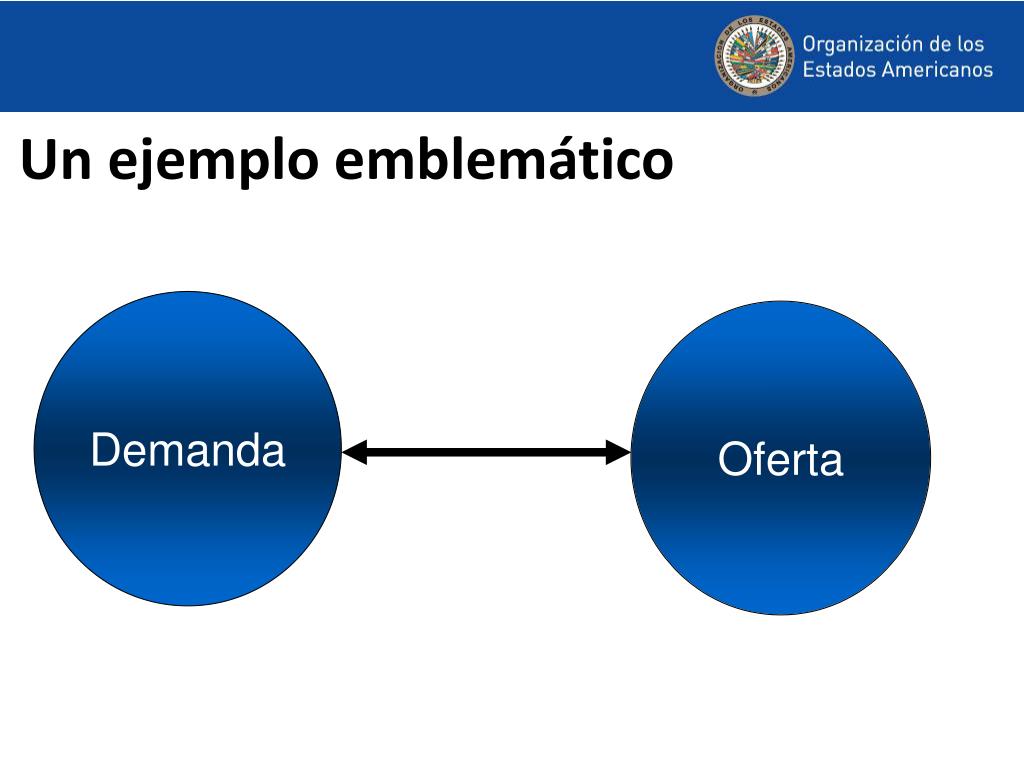 Organización de los Estados Americanos

Un ejemplo emblemático

Demanda

Oferta